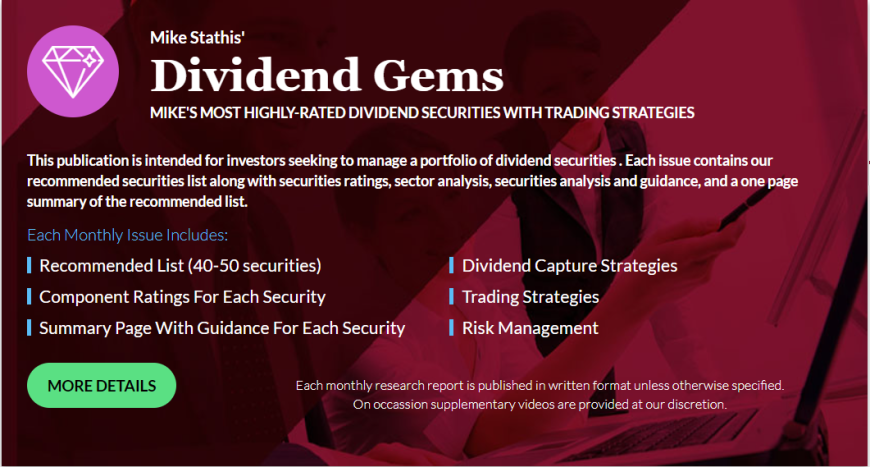 Mike Stathis'

Dividend Gems

MIKE'S MOST HIGHLY-RATED DIVIDEND SECURITIES WITH TRADING STRATEGIES

This publication is intended for investors seeking to manage a portfolio of dividend securities . Each issue contains our recommended securities list along with securities ratings, sector analysis, securities analysis and guidance, and a one page summary of the recommended list.

Each Monthly Issue Includes:

Recommended List (40-50 securities)

Component Ratings For Each Security

Summary Page With Guidance For Each Security

Dividend Capture Strategies

Trading Strategies

Risk Management

MORE DETAILS

Each monthly research report is published in written format unless otherwise specified. On occassion supplementary videos are provided at our discretion.